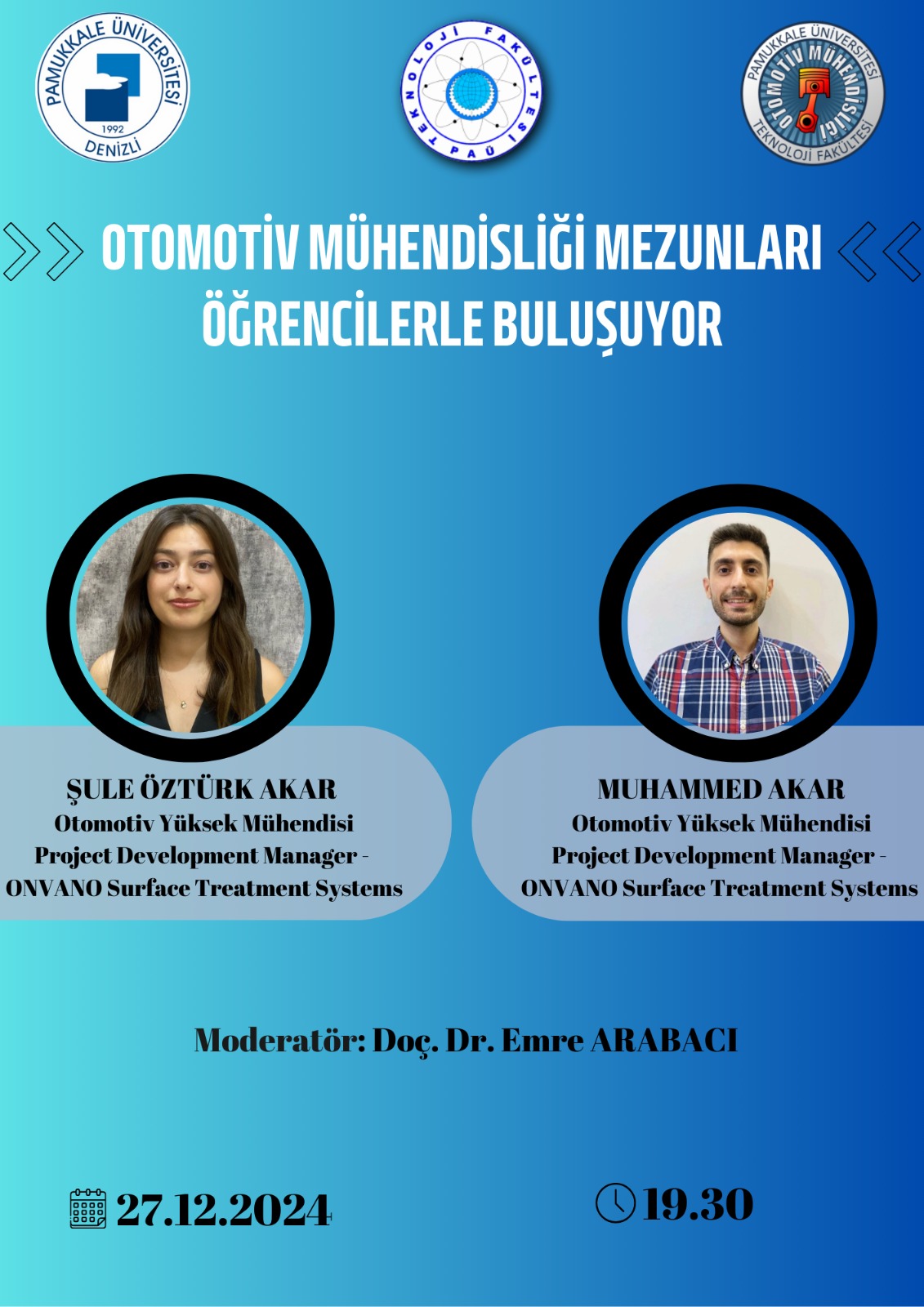 PAMUKKALE ÜNİVERSİTESİ
1992
DENİZLİ

TEKNOLOJİ FAKÜLTESİ PAÜ

PAMUKKALE ÜNİVERSİTESİ
OTOMOTİV MÜHENDİSLİĞİ
TEKNOLOJİ FAKÜLTESİ

OTOMOTİV MÜHENDİSLİĞİ MEZUNLARI ÖĞRENCİLERLE BULUŞUYOR

ŞULE ÖZTÜRK AKAR
Otomotiv Yüksek Mühendisi
Project Development Manager -
ONVANO Surface Treatment Systems

MUHAMMED AKAR
Otomotiv Yüksek Mühendisi
Project Development Manager -
ONVANO Surface Treatment Systems

Moderatör: Doç. Dr. Emre ARABACI

27.12.2024

19.30